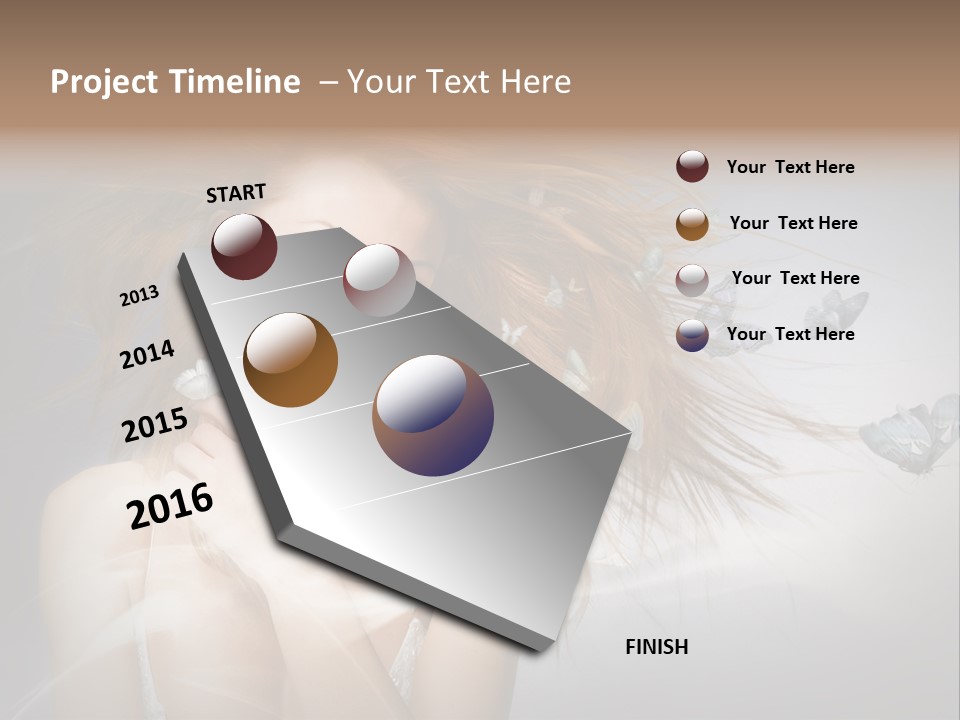 Project Timeline – Your Text Here

START

2013

2014

2015

2016

FINISH

Your Text Here

Your Text Here

Your Text Here

Your Text Here